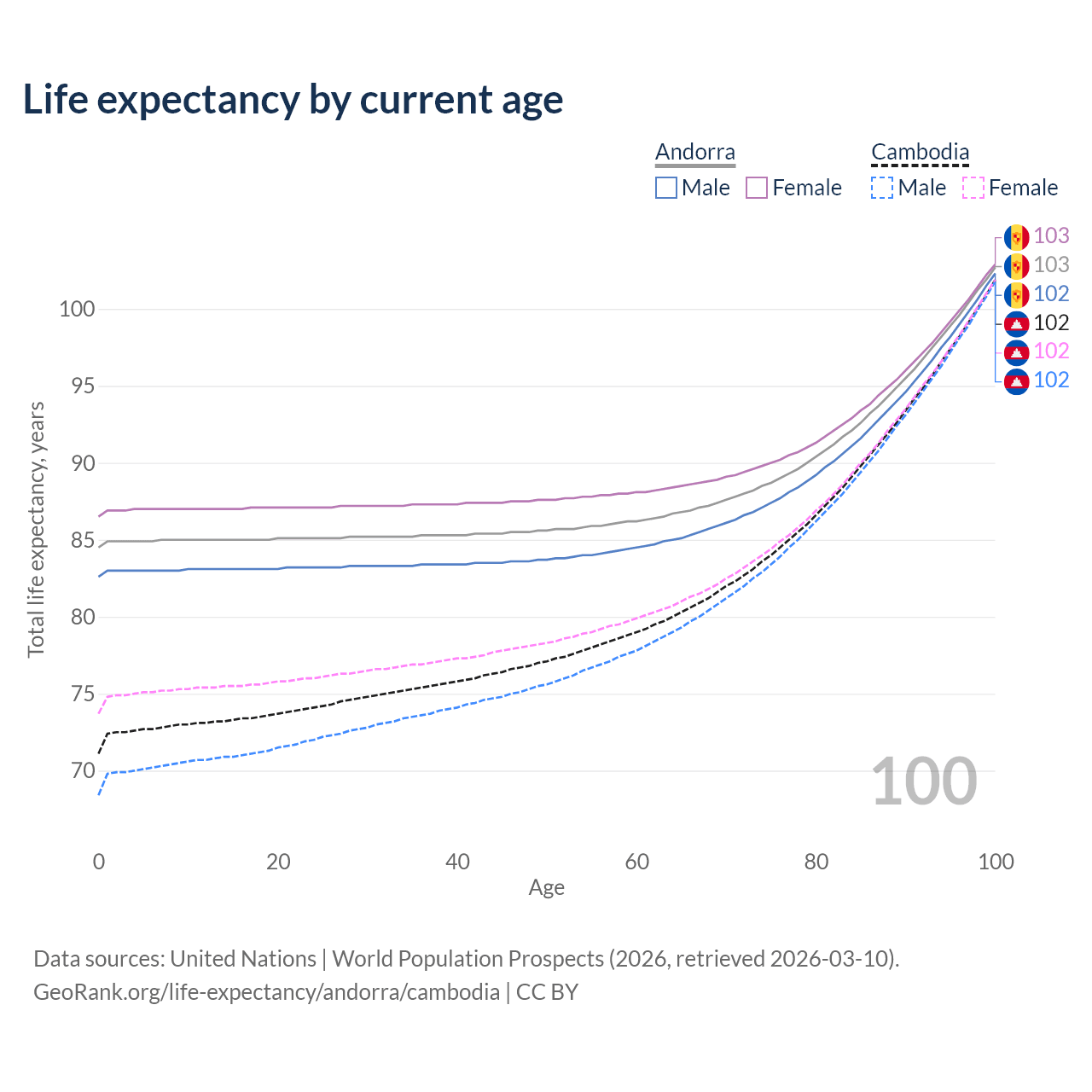 Life expectancy by current age

Andorra
Male Female

Cambodia
Male Female

103
103
102
102
102
102

100
95
90
85
80
75
70

Total life expectancy, years

100

0
20
40
60
80
100
Age

Data sources: United Nations | World Population Prospects (2026, retrieved 2026-03-10).
GeoRank.org/life-expectancy/andorra/cambodia | CC BY